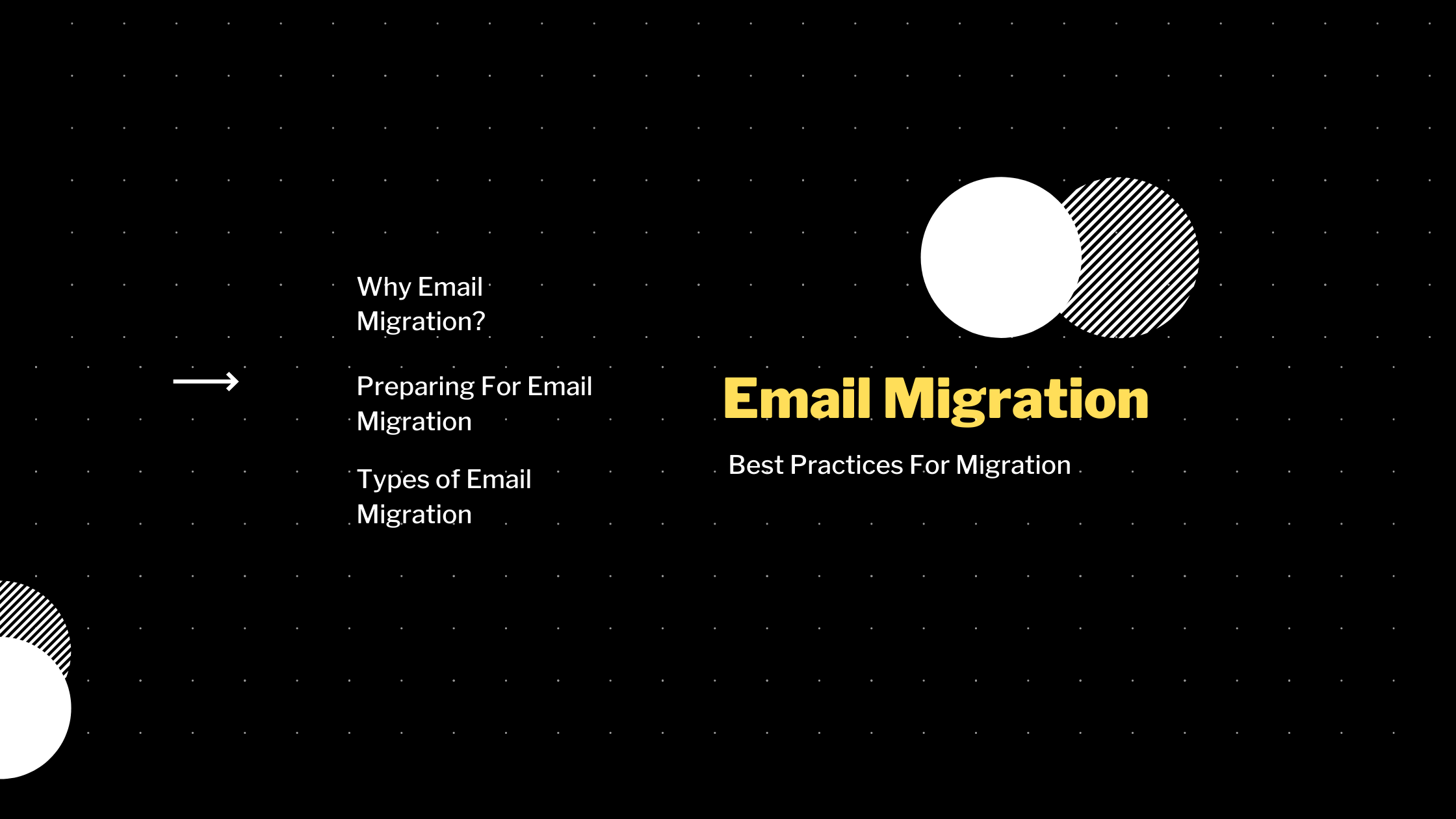 Why Email Migration?

Preparing For Email Migration

Types of Email Migration

Email Migration

Best Practices For Migration